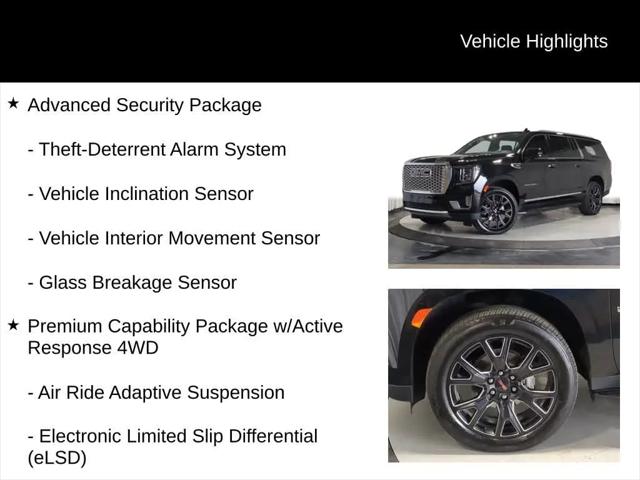 Vehicle Highlights

★ Advanced Security Package

- Theft-Deterrent Alarm System

- Vehicle Inclination Sensor

- Vehicle Interior Movement Sensor

- Glass Breakage Sensor

★ Premium Capability Package w/Active Response 4WD

- Air Ride Adaptive Suspension

- Electronic Limited Slip Differential (eLSD)